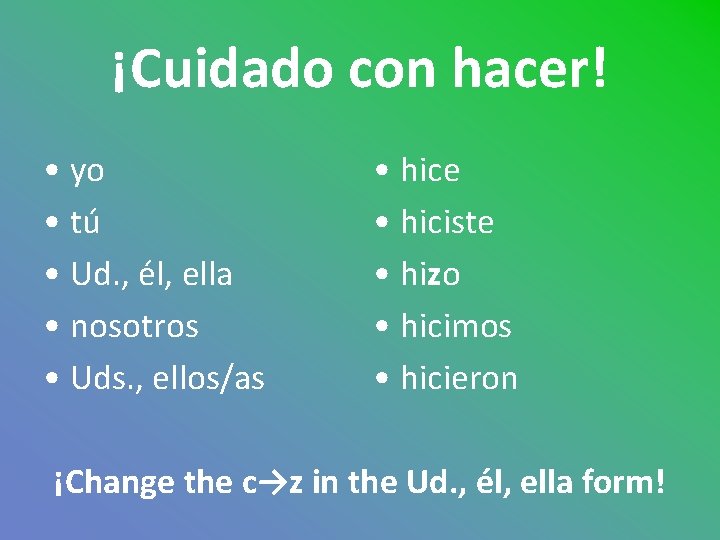 ¡Cuidado con hacer!

• yo
• tú
• Ud., él, ella
• nosotros
• Uds., ellos/as

• hice
• hiciste
• hizo
• hicimos
• hicieron

¡Change the c→z in the Ud., él, ella form!